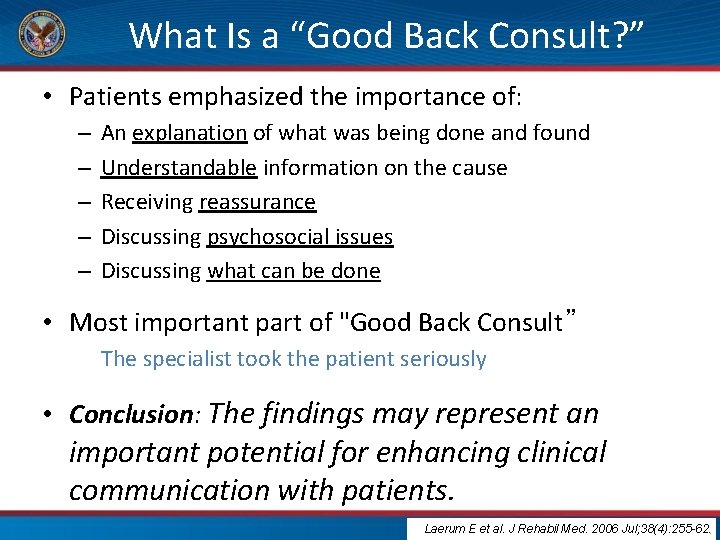 What Is a “Good Back Consult?”

• Patients emphasized the importance of:
– An explanation of what was being done and found
– Understandable information on the cause
– Receiving reassurance
– Discussing psychosocial issues
– Discussing what can be done

• Most important part of "Good Back Consult”
The specialist took the patient seriously

• Conclusion: The findings may represent an important potential for enhancing clinical communication with patients.

Laerum E et al. J Rehabil Med. 2006 Jul;38(4):255-62.